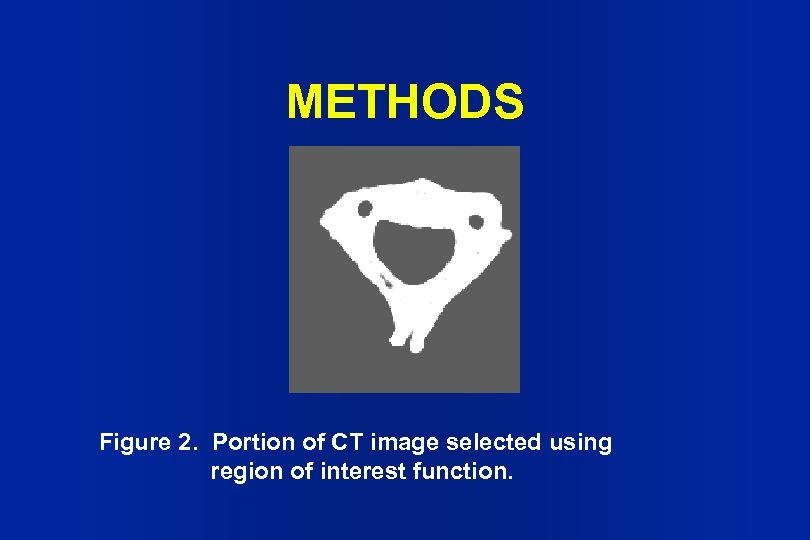 METHODS

Figure 2. Portion of CT image selected using region of interest function.